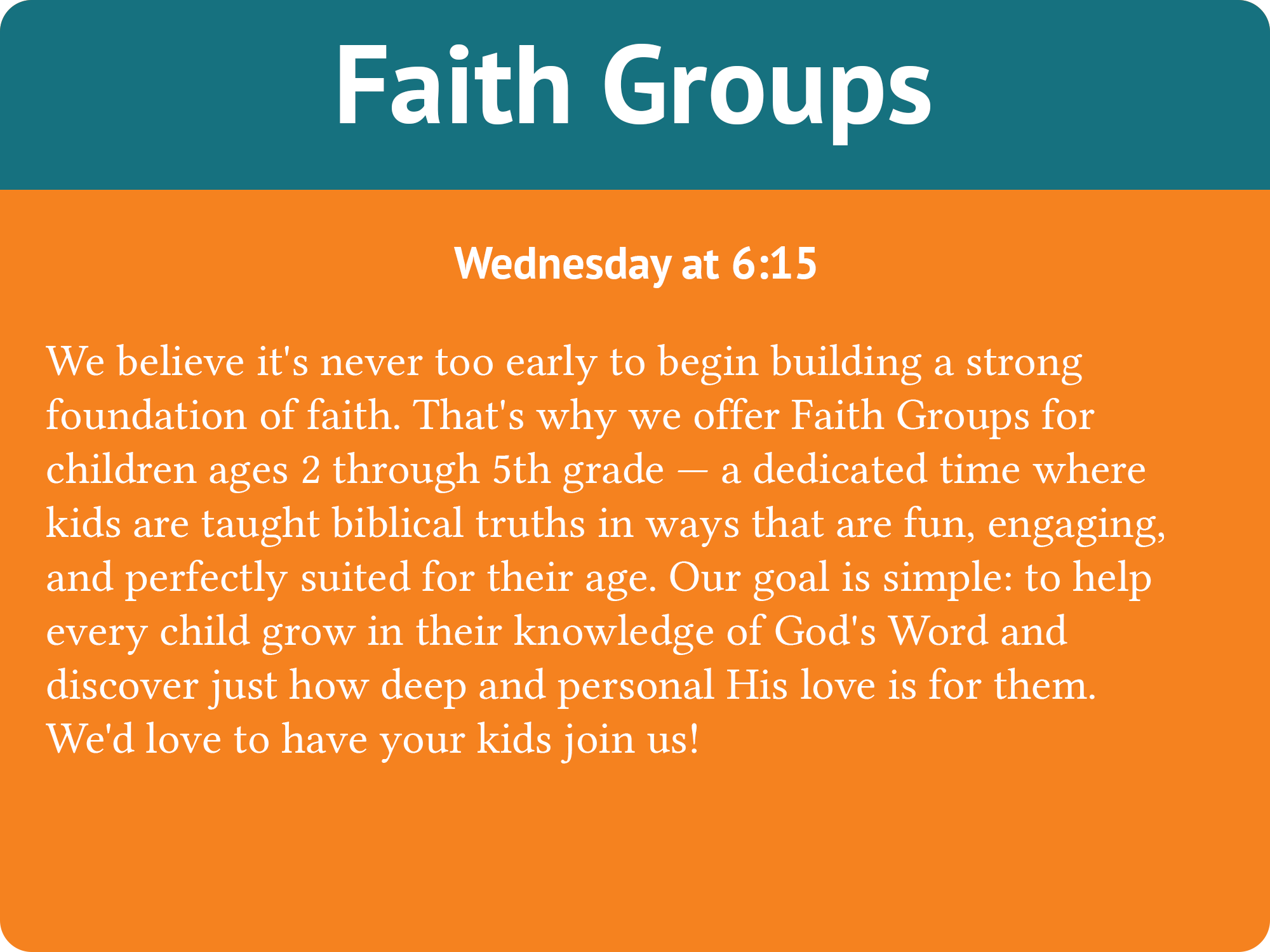 Faith Groups

Wednesday at 6:15

We believe it's never too early to begin building a strong foundation of faith. That's why we offer Faith Groups for children ages 2 through 5th grade — a dedicated time where kids are taught biblical truths in ways that are fun, engaging, and perfectly suited for their age. Our goal is simple: to help every child grow in their knowledge of God's Word and discover just how deep and personal His love is for them. We'd love to have your kids join us!